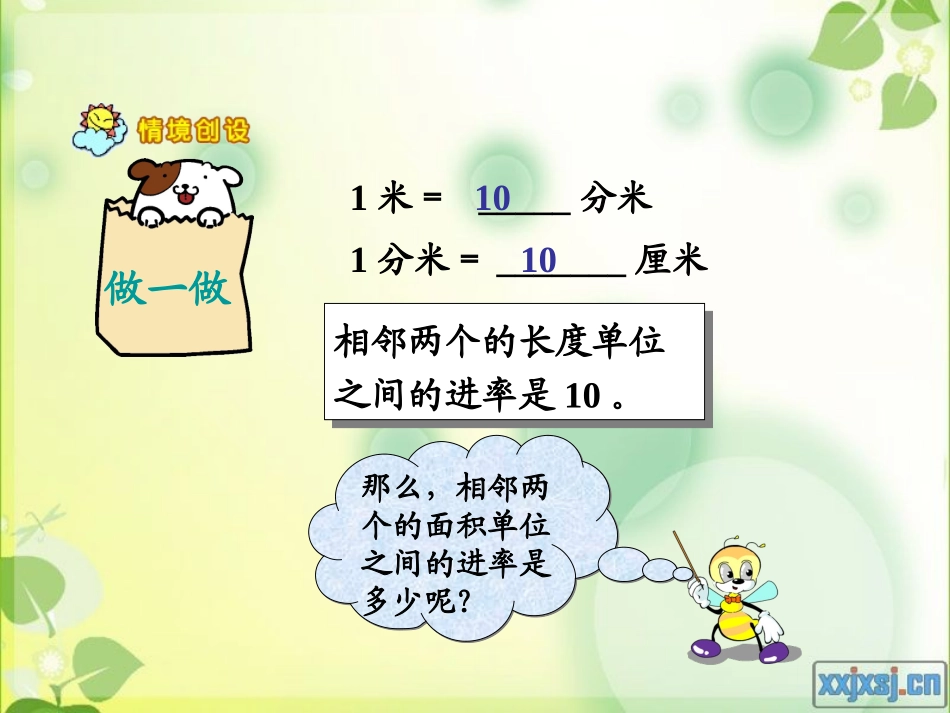 情境创设

做一做

1 米 = 10 分米

1 分米 = 10 厘米

相邻两个的长度单位之间的进率是 10 。

那么，相邻两个的面积单位之间的进率是多少呢?

xxjxsj.cn